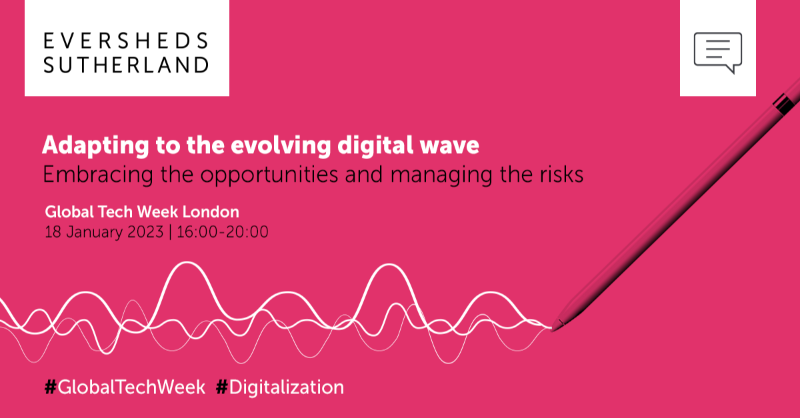 EVERSHEDS
SUTHERLAND

Adapting to the evolving digital wave
Embracing the opportunities and managing the risks

Global Tech Week London
18 January 2023 | 16:00-20:00

#GlobalTechWeek #Digitalization